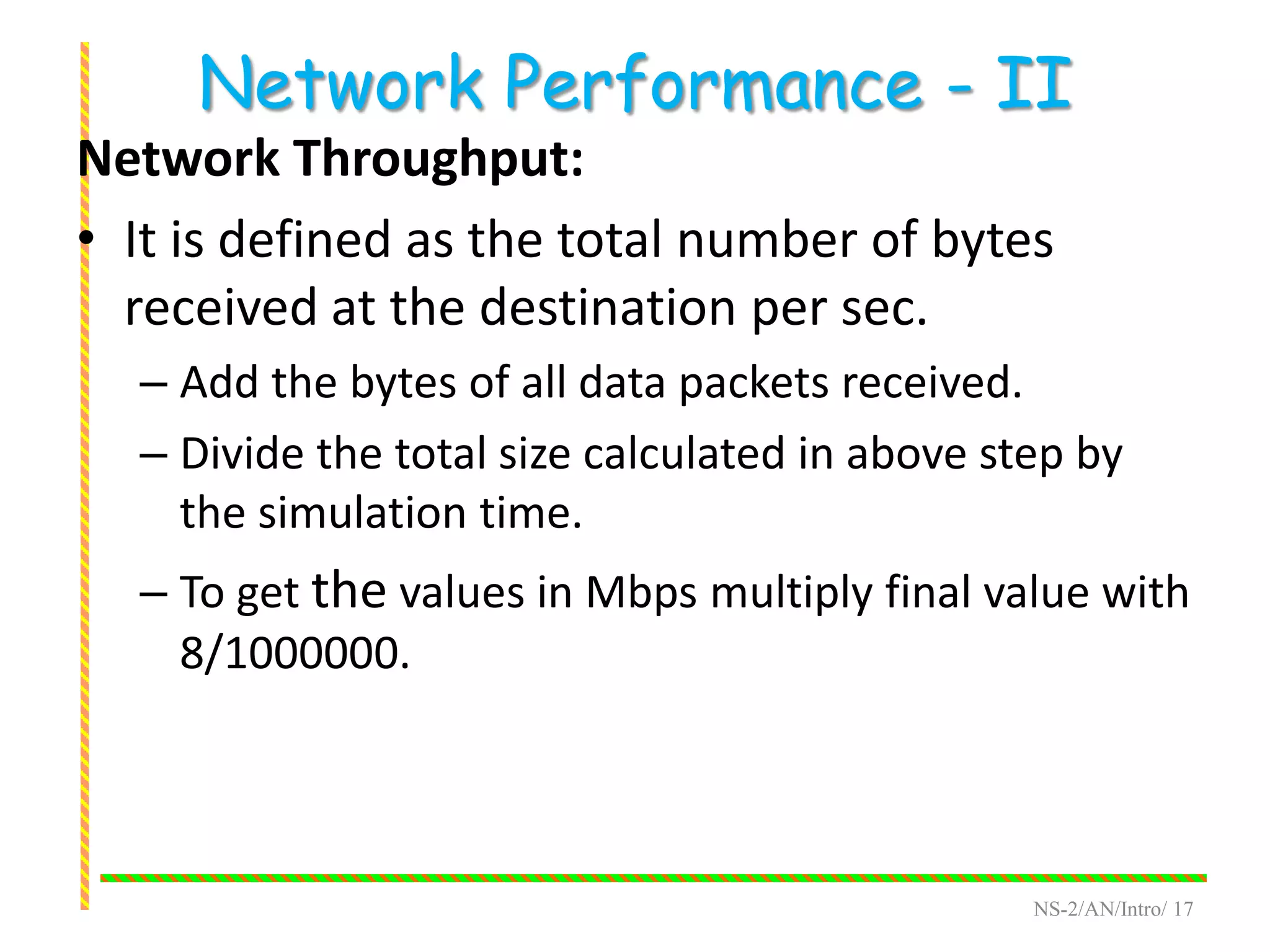 Network Performance - II

Network Throughput:

• It is defined as the total number of bytes received at the destination per sec.

– Add the bytes of all data packets received.

– Divide the total size calculated in above step by the simulation time.

– To get the values in Mbps multiply final value with 8/1000000.

NS-2/AN/Intro/ 17